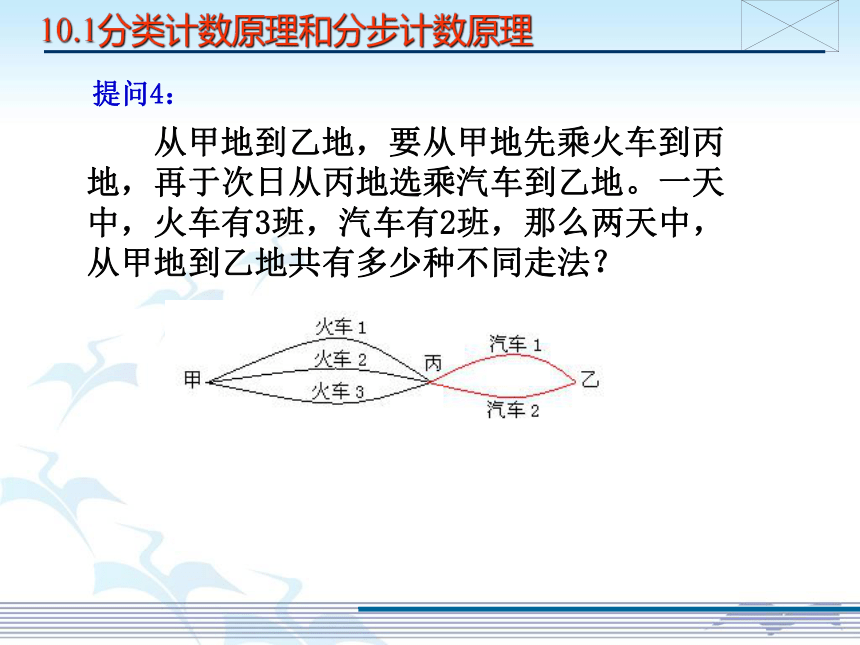 10.1分类计数原理和分步计数原理

提问4：

从甲地到乙地，要从甲地先乘火车到丙地，再于次日从丙地选乘汽车到乙地。一天中，火车有3班，汽车有2班，那么两天中，从甲地到乙地共有多少种不同走法？

火车 1
火车 2
火车 3
甲
丙
汽车 1
汽车 2
乙